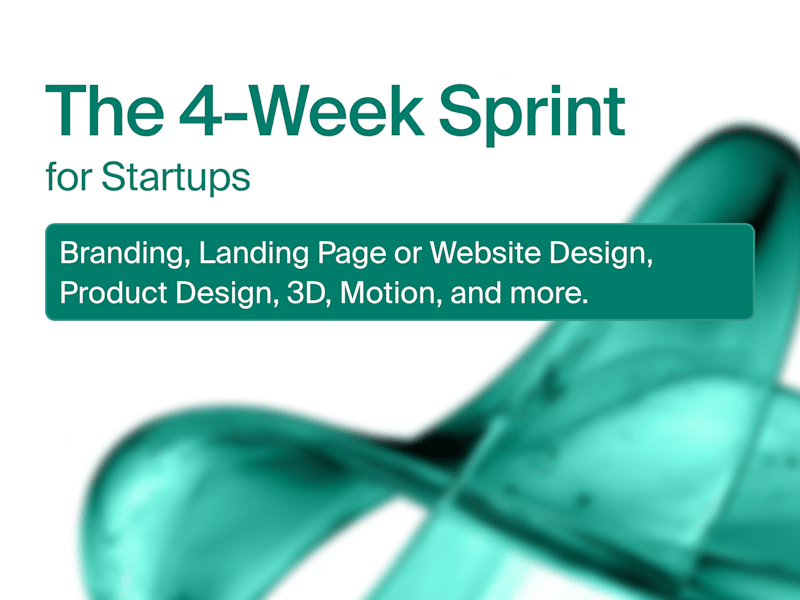 The 4-Week Sprint
for Startups

Branding, Landing Page or Website Design, Product Design, 3D, Motion, and more.